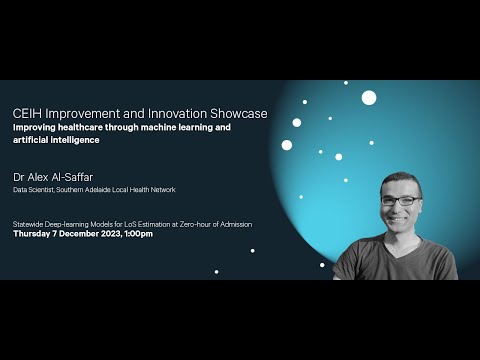 CEIH Improvement and Innovation Showcase
Improving healthcare through machine learning and artificial intelligence

Dr Alex Al-Saffar
Data Scientist, Southern Adelaide Local Health Network

Statewide Deep-learning Models for LoS Estimation at Zero-hour of Admission
Thursday 7 December 2023, 1:00pm